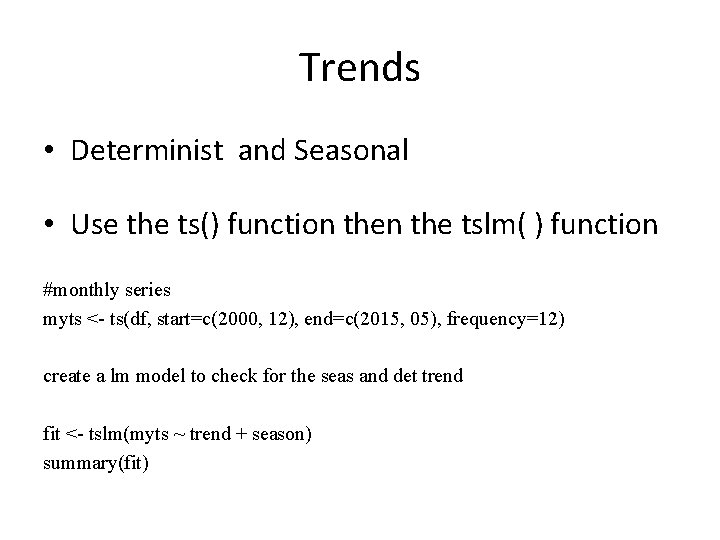 Trends

• Determinist and Seasonal

• Use the ts() function then the tslm( ) function

#monthly series
myts <- ts(df, start=c(2000, 12), end=c(2015, 05), frequency=12)

create a lm model to check for the seas and det trend

fit <- tslm(myts ~ trend + season)
summary(fit)